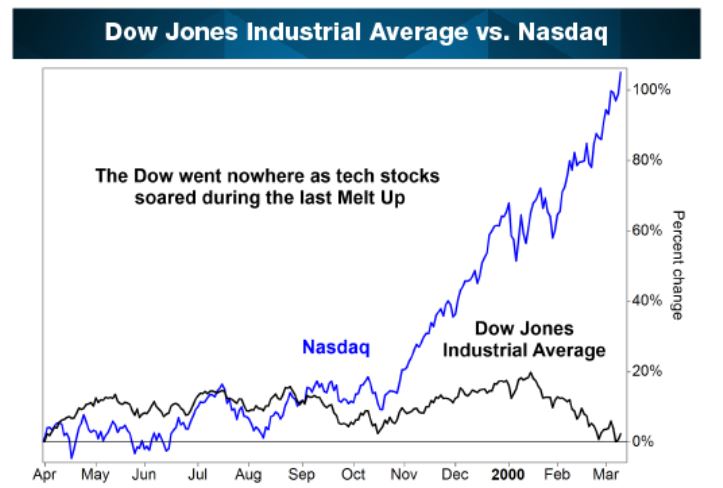 Dow Jones Industrial Average vs. Nasdaq

The Dow went nowhere as tech stocks soared during the last Melt Up

Nasdaq

Dow Jones Industrial Average

100%
80%
60%
40%
20%
0%

Percent change

Apr May Jun Jul Aug Sep Oct Nov Dec 2000 Feb Mar